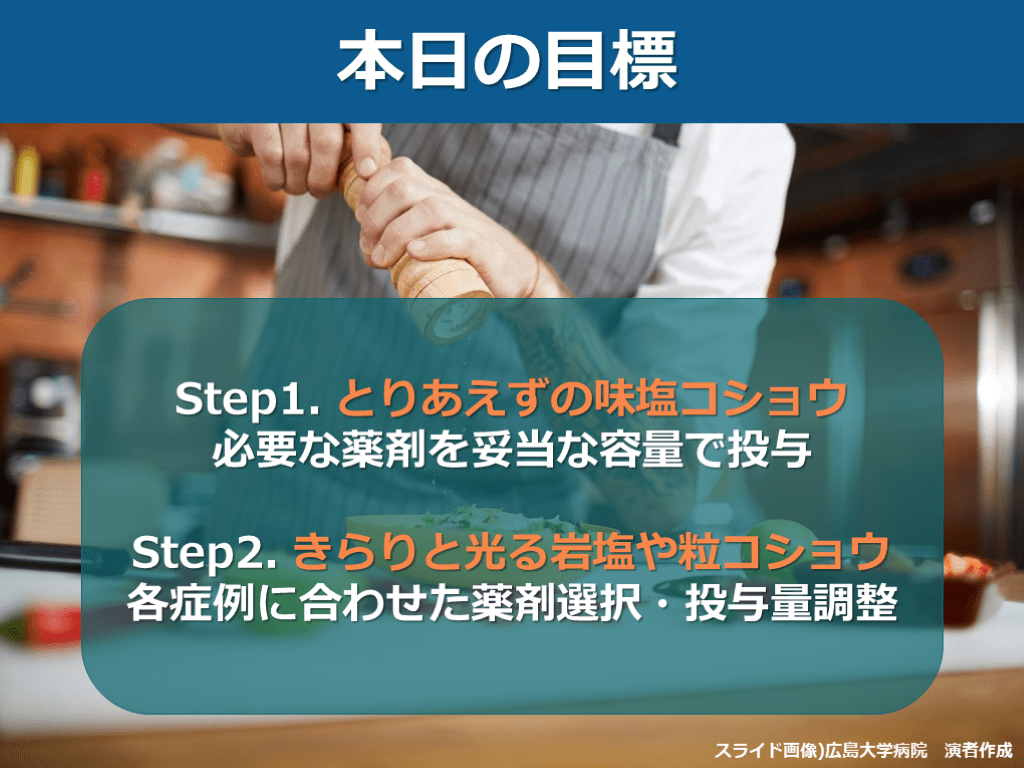 本日の目標

Step1. とりあえずの味塩コショウ
必要な薬剤を妥当な容量で投与

Step2. きらりと光る岩塩や粒コショウ
各症例に合わせた薬剤選択・投与量調整

スライド画像)広島大学病院　演者作成